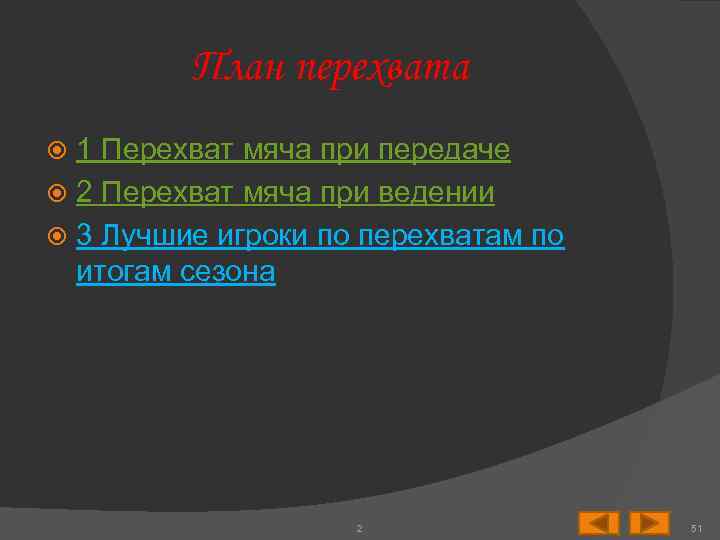 План перехвата

1 Перехват мяча при передаче

2 Перехват мяча при ведении

3 Лучшие игроки по перехватам по итогам сезона

2

51